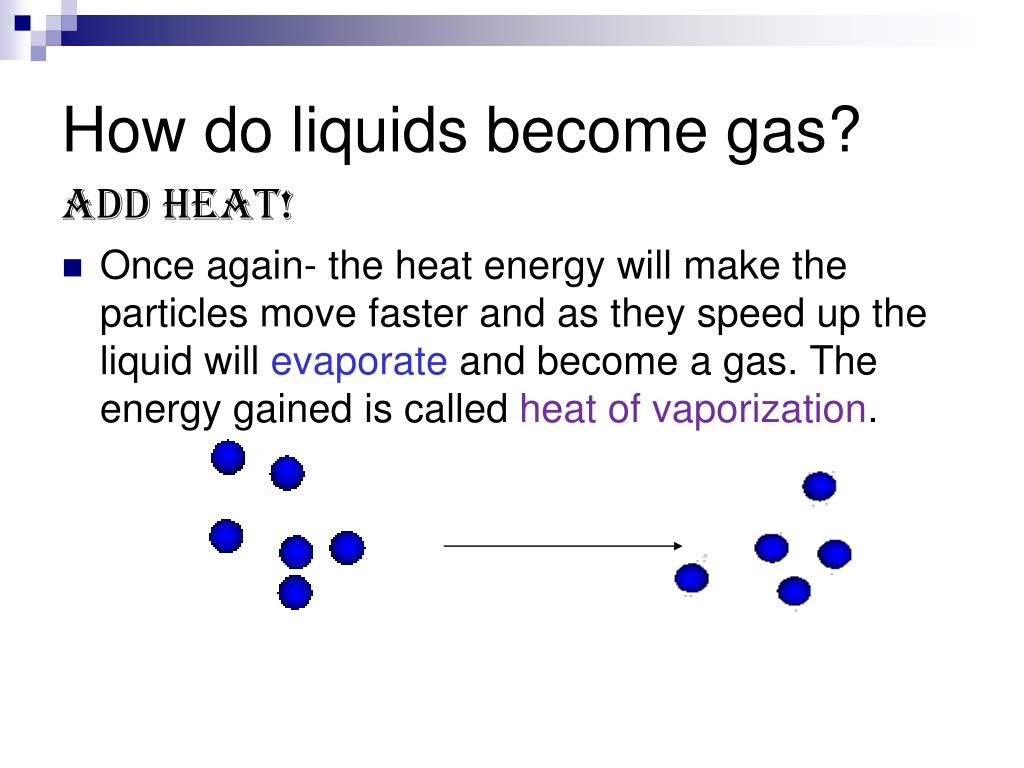 How do liquids become gas?

ADD HEAT!

Once again- the heat energy will make the particles move faster and as they speed up the liquid will evaporate and become a gas. The energy gained is called heat of vaporization.